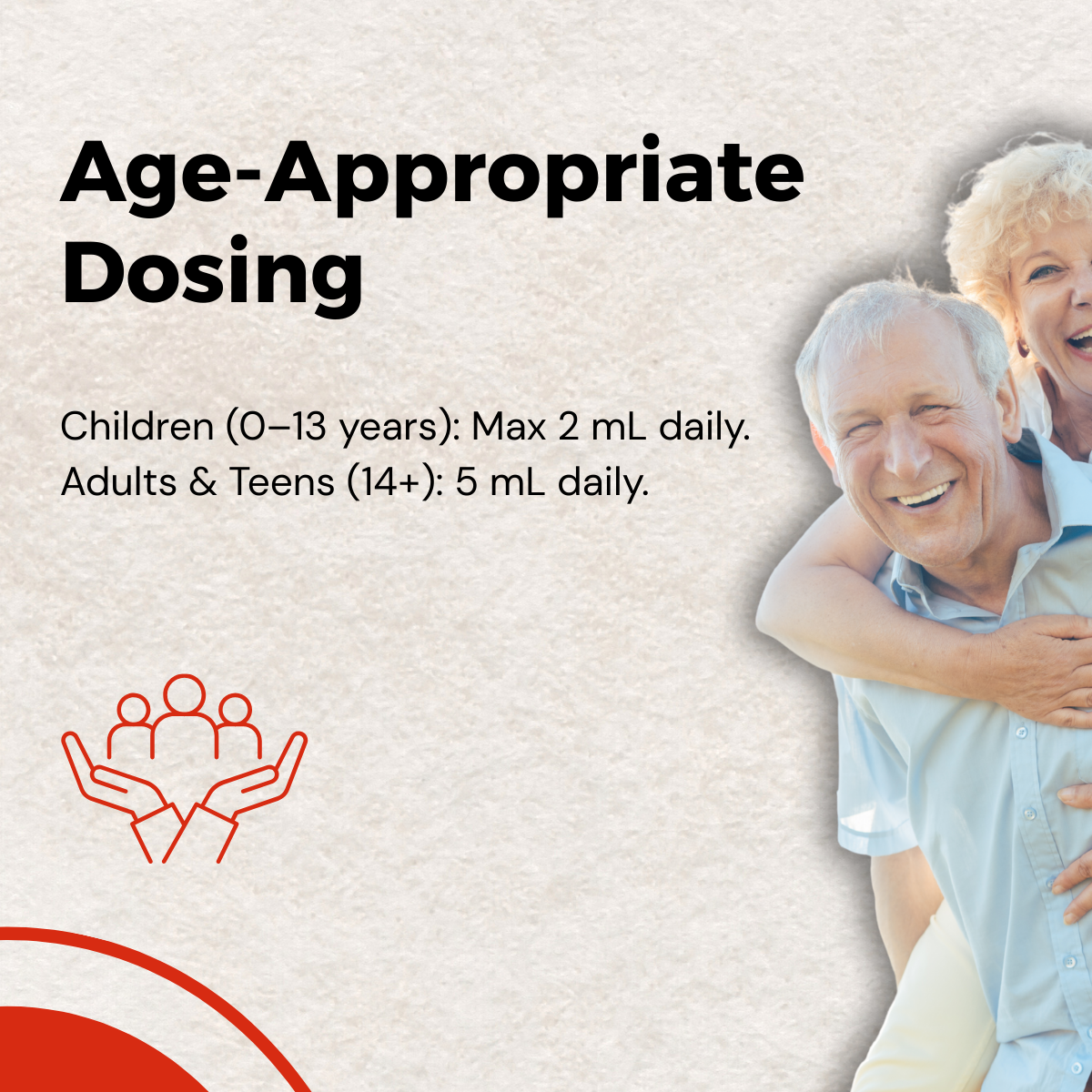 Age-Appropriate Dosing

Children (0–13 years): Max 2 mL daily.
Adults & Teens (14+): 5 mL daily.